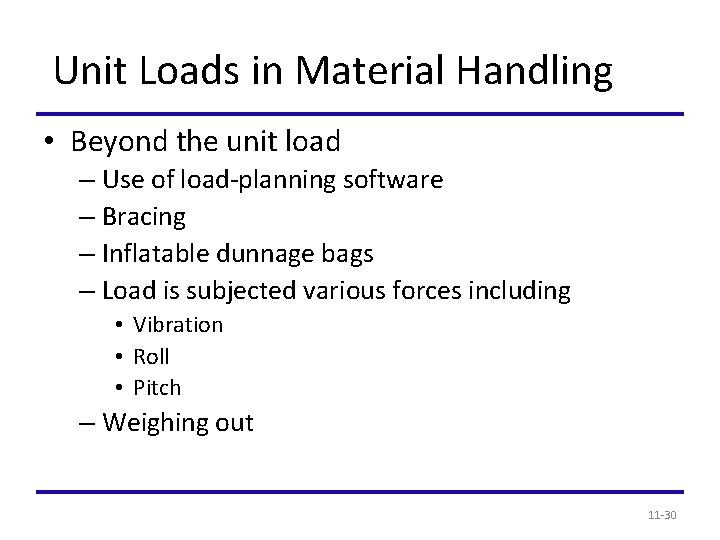 Unit Loads in Material Handling

• Beyond the unit load
– Use of load-planning software
– Bracing
– Inflatable dunnage bags
– Load is subjected various forces including
• Vibration
• Roll
• Pitch
– Weighing out

11-30